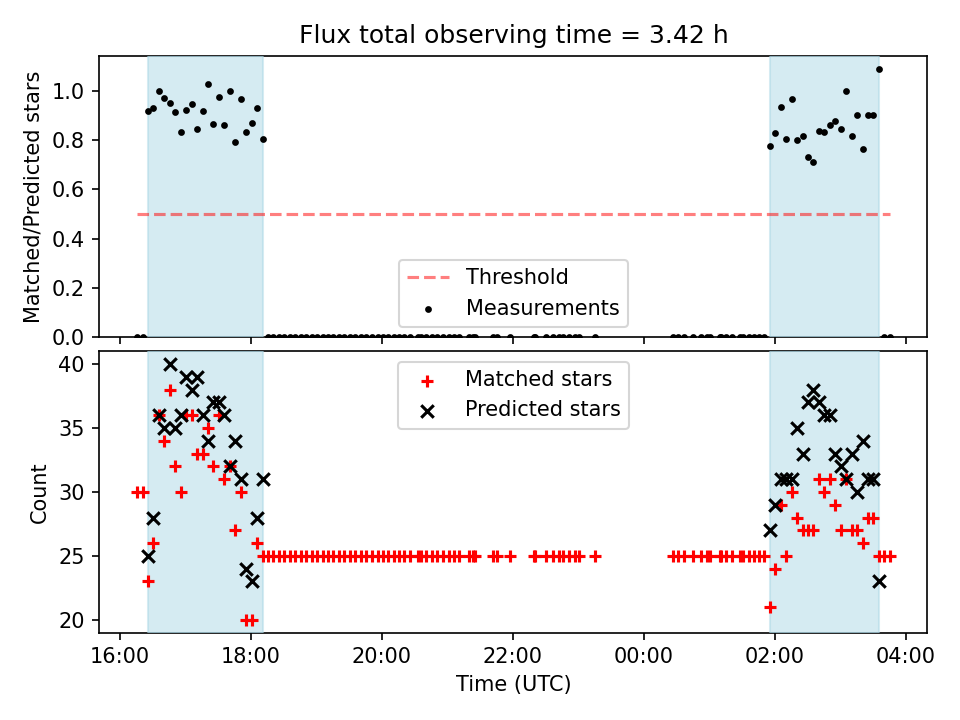 Flux total observing time = 3.42 h

Matched/Predicted stars

1.0
0.8
0.6
0.4
0.2
0.0

Threshold
Measurements

Count

40
35
30
25
20

Matched stars
Predicted stars

16:00
18:00
20:00
22:00
00:00
02:00
04:00

Time (UTC)